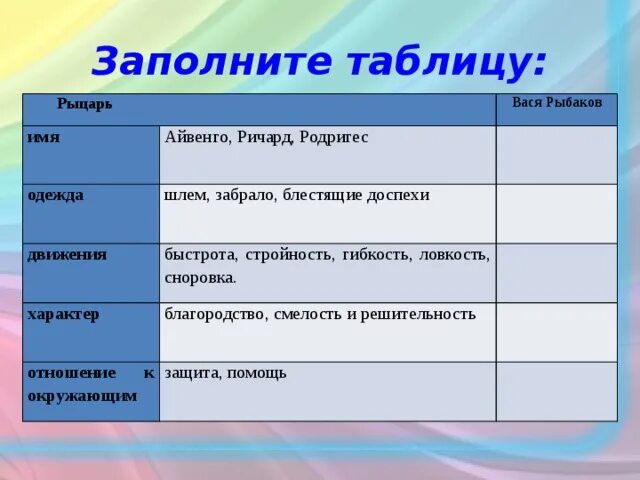 Заполните таблицу:

| Рыцарь | | Вася Рыбаков |
|---|---|---|
| имя | Айвенго, Ричард, Родригес | |
| одежда | шлем, забрало, блестящие доспехи | |
| движения | быстрота, стройность, гибкость, ловкость, сноровка. | |
| характер | благородство, смелость и решительность | |
| отношение к окружающим | защита, помощь | |